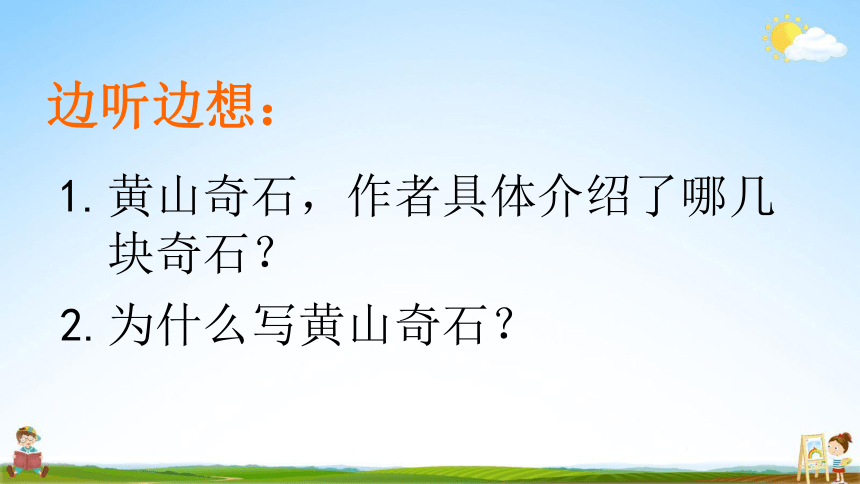 边听边想：

1. 黄山奇石，作者具体介绍了哪几块奇石？

2. 为什么写黄山奇石？